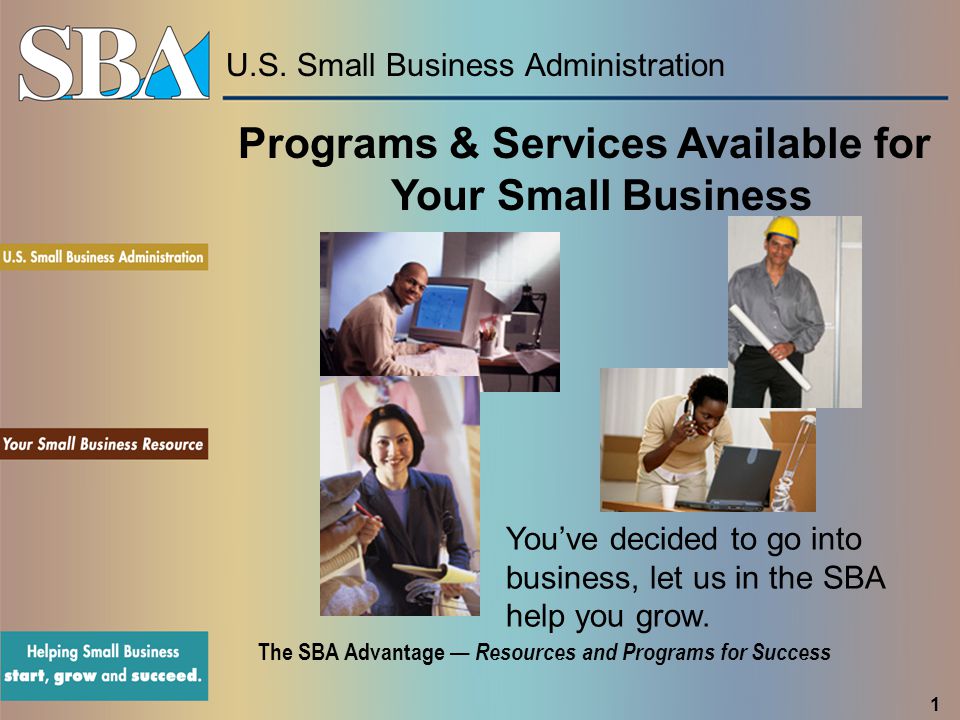 SBA

U.S. Small Business Administration

Programs & Services Available for Your Small Business

U.S. Small Business Administration

Your Small Business Resource

Helping Small Business start, grow and succeed.

You've decided to go into business, let us in the SBA help you grow.

The SBA Advantage — Resources and Programs for Success

1